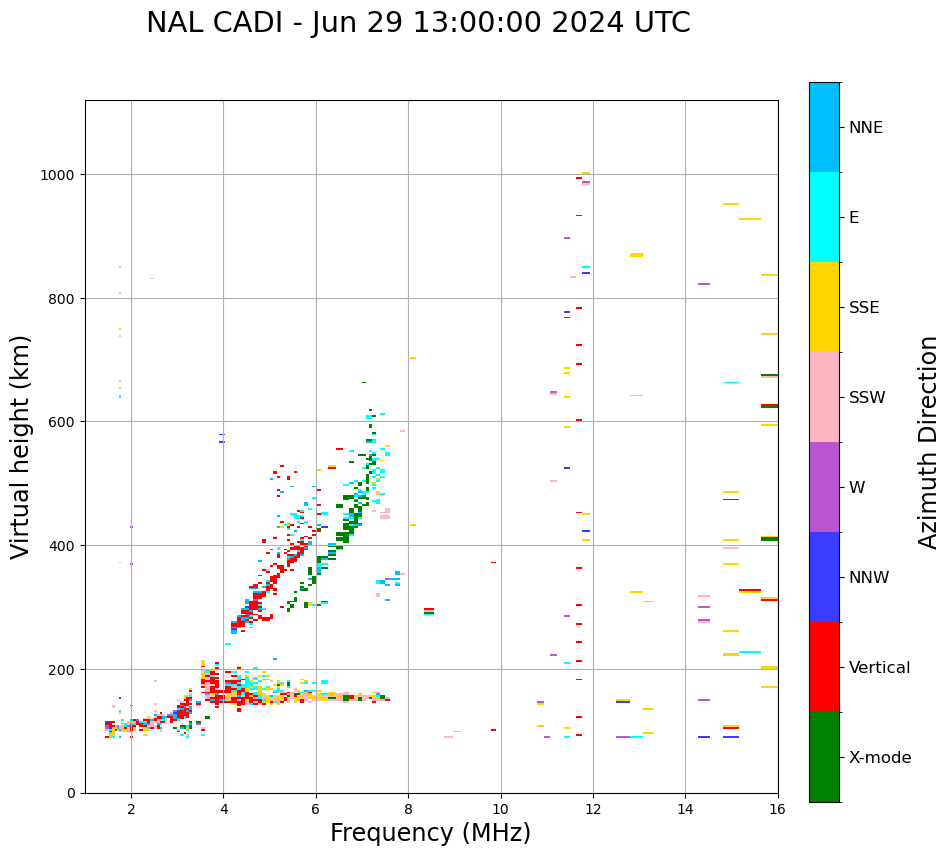 NAL CADI - Jun 29 13:00:00 2024 UTC

Virtual height (km)

1000
800
600
400
200
0

2
4
6
8
10
12
14
16

Frequency (MHz)

NNE
E
SSE
SSW
W
NNW
Vertical
X-mode

Azimuth Direction